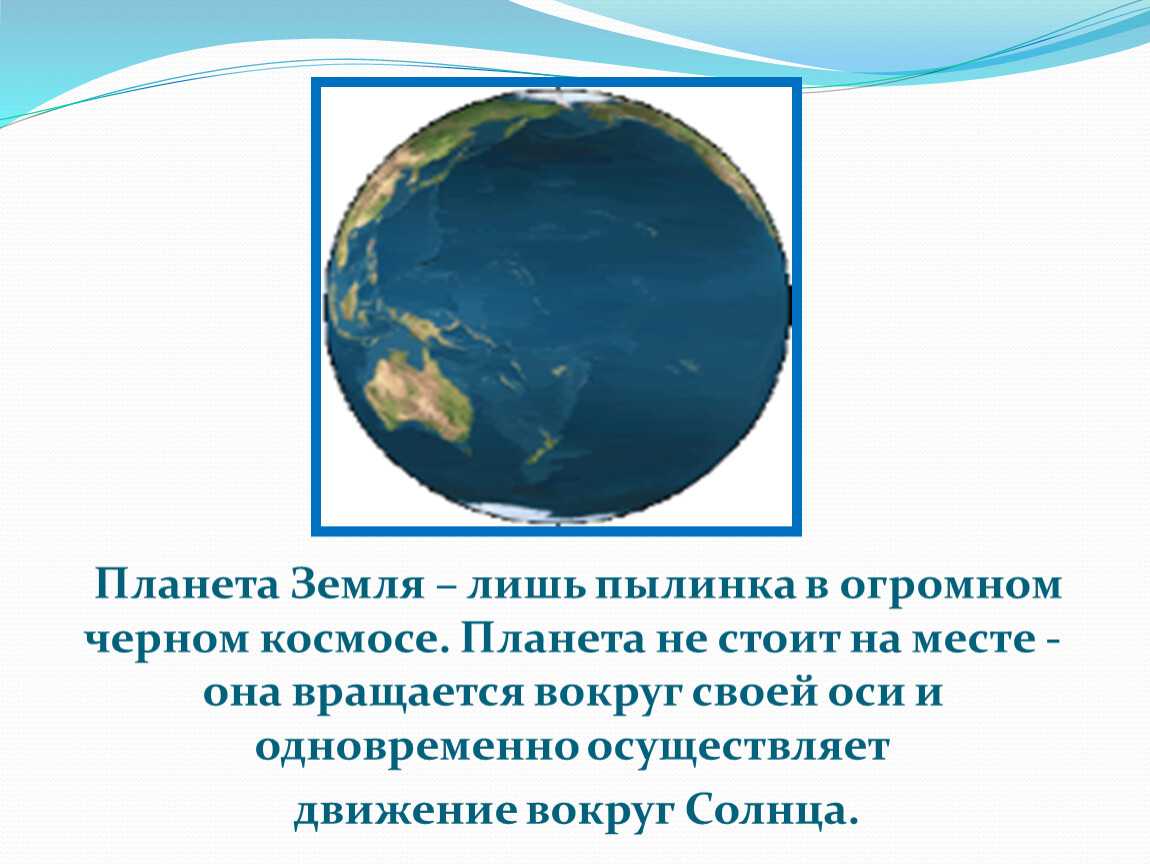 Планета Земля – лишь пылинка в огромном черном космосе. Планета не стоит на месте - она вращается вокруг своей оси и одновременно осуществляет

движение вокруг Солнца.